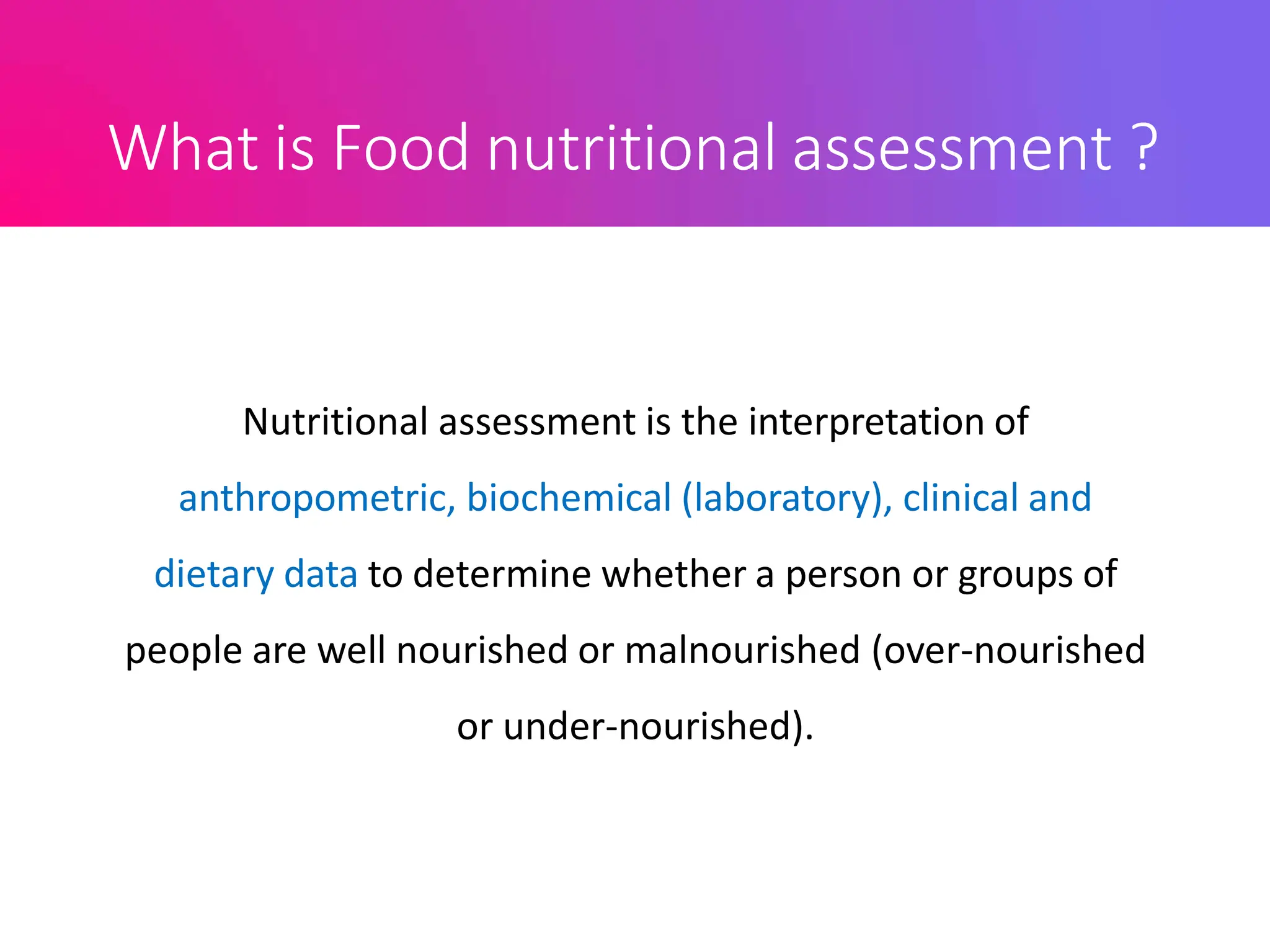 What is Food nutritional assessment ?

Nutritional assessment is the interpretation of anthropometric, biochemical (laboratory), clinical and dietary data to determine whether a person or groups of people are well nourished or malnourished (over-nourished or under-nourished).